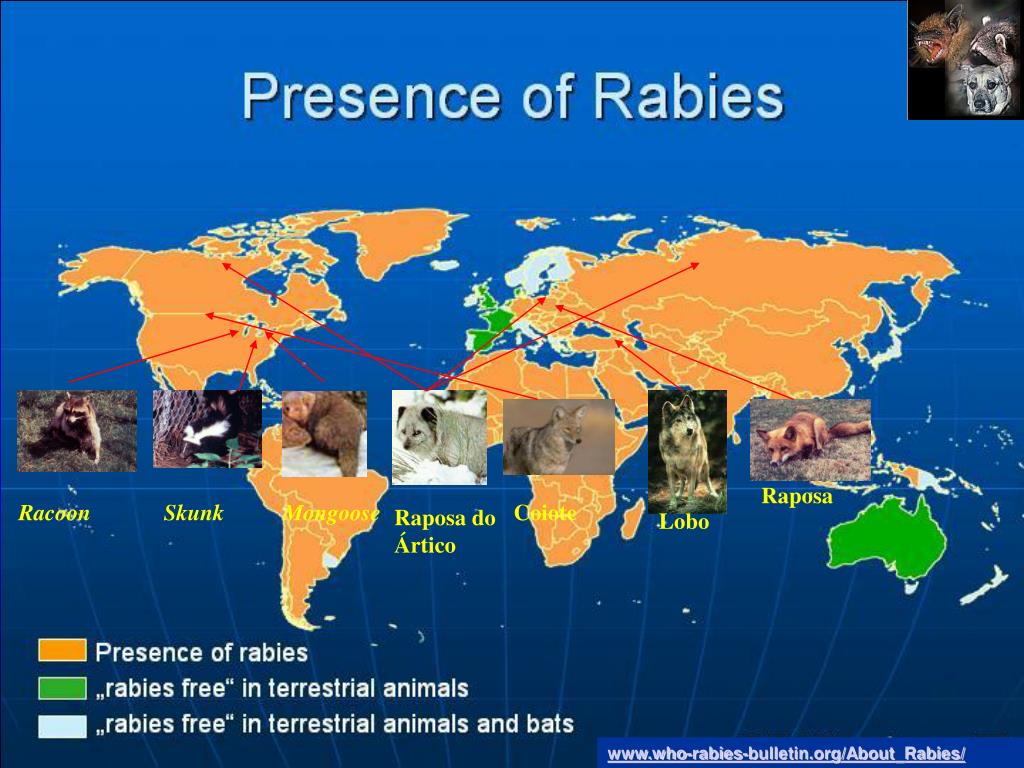 Presence of Rabies

Racoon

Skunk

Mongoose

Raposa do Ártico

Coiote

Lobo

Raposa

Presence of rabies

„rabies free“ in terrestrial animals

„rabies free“ in terrestrial animals and bats

www.who-rabies-bulletin.org/About_Rabies/